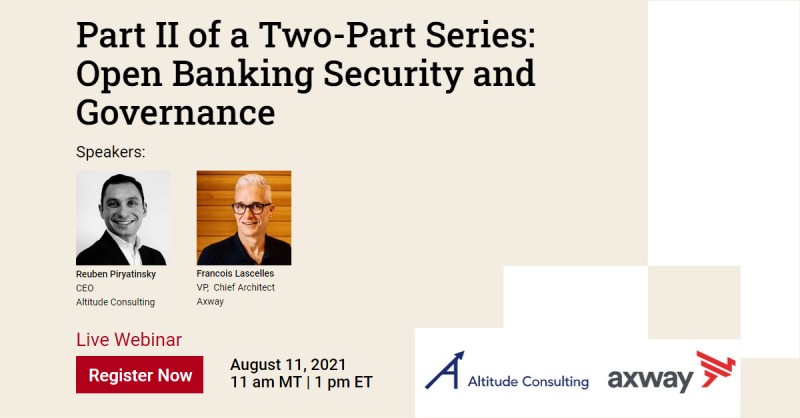 Part II of a Two-Part Series: Open Banking Security and Governance

Speakers:

Reuben Piryatinsky
CEO
Altitude Consulting

Francois Lascelles
VP, Chief Architect
Axway

Live Webinar

Register Now

August 11, 2021
11 am MT | 1 pm ET

Altitude Consulting

axway